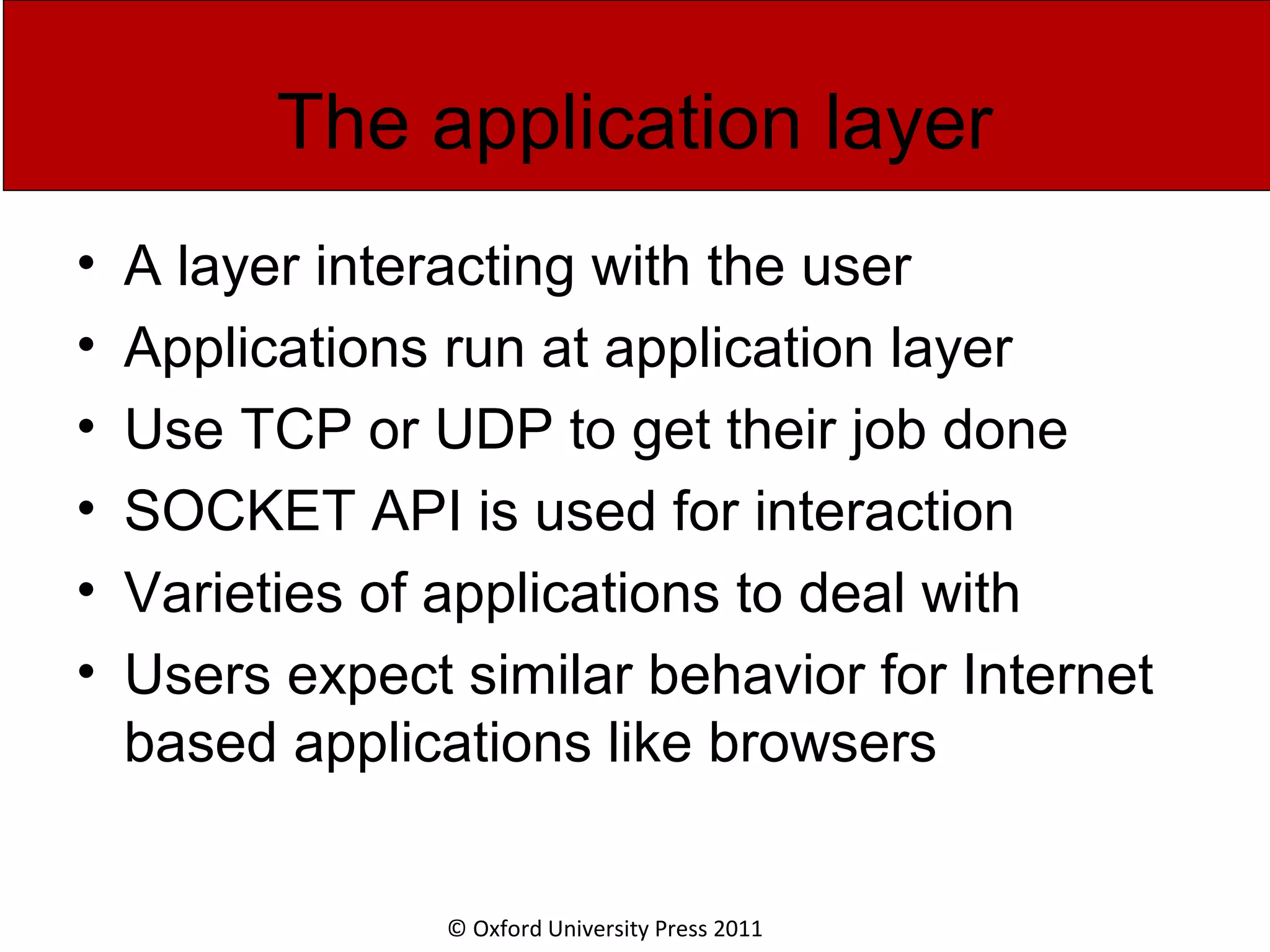 The application layer

• A layer interacting with the user
• Applications run at application layer
• Use TCP or UDP to get their job done
• SOCKET API is used for interaction
• Varieties of applications to deal with
• Users expect similar behavior for Internet based applications like browsers

© Oxford University Press 2011